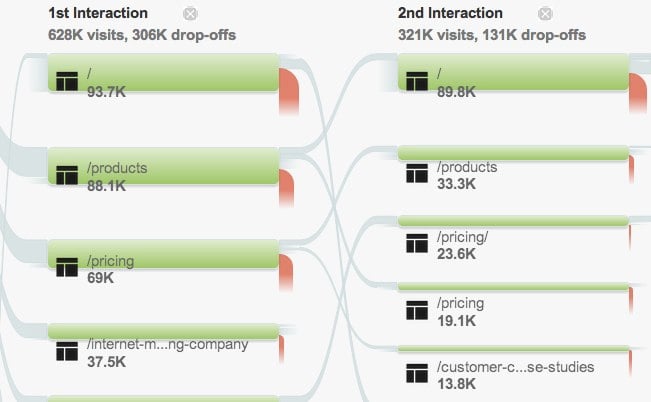 1st Interaction
628K visits, 306K drop-offs

/
93.7K

/products
88.1K

/pricing
69K

/internet-m...ng-company
37.5K

2nd Interaction
321K visits, 131K drop-offs

/
89.8K

/products
33.3K

/pricing/
23.6K

/pricing
19.1K

/customer-c...se-studies
13.8K